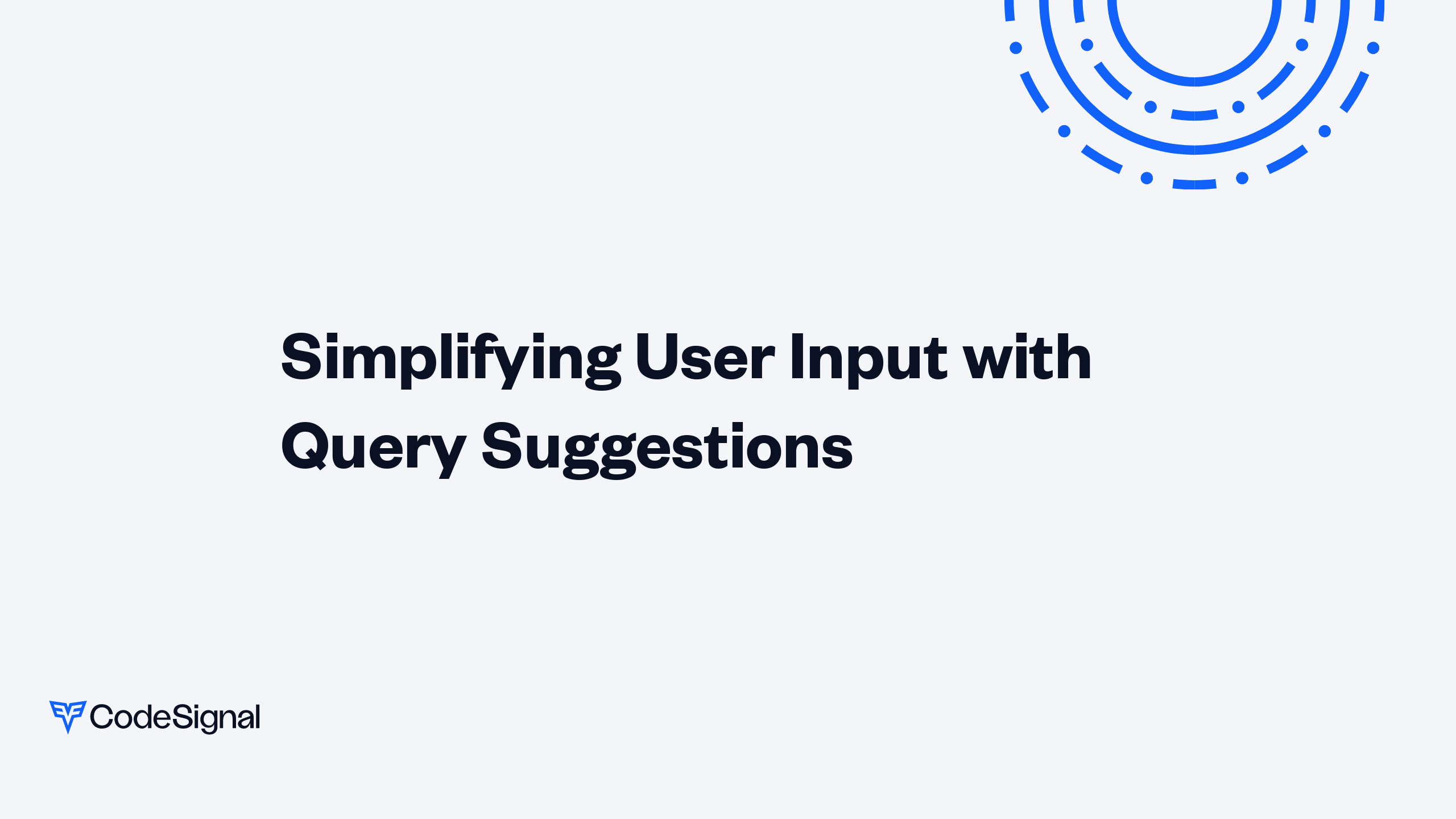 Simplifying User Input with Query Suggestions

CodeSignal